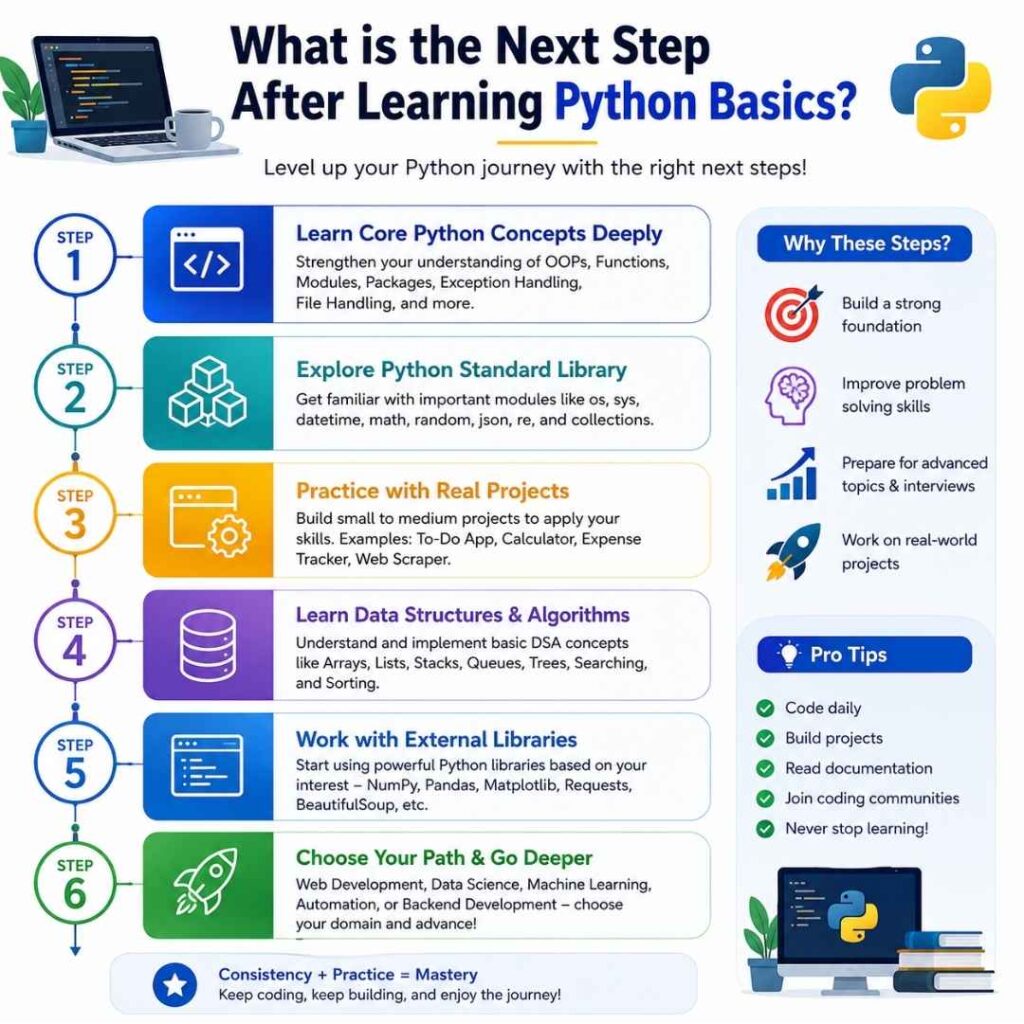 What is the Next Step After Learning Python Basics?

Level up your Python journey with the right next steps!

STEP 1
Learn Core Python Concepts Deeply
Strengthen your understanding of OOPs, Functions, Modules, Packages, Exception Handling, File Handling, and more.

STEP 2
Explore Python Standard Library
Get familiar with important modules like os, sys, datetime, math, random, json, re, and collections.

STEP 3
Practice with Real Projects
Build small to medium projects to apply your skills. Examples: To-Do App, Calculator, Expense Tracker, Web Scraper.

STEP 4
Learn Data Structures & Algorithms
Understand and implement basic DSA concepts like Arrays, Lists, Stacks, Queues, Trees, Searching, and Sorting.

STEP 5
Work with External Libraries
Start using powerful Python libraries based on your interest – NumPy, Pandas, Matplotlib, Requests, BeautifulSoup, etc.

STEP 6
Choose Your Path & Go Deeper
Web Development, Data Science, Machine Learning, Automation, or Backend Development – choose your domain and advance!

Consistency + Practice = Mastery
Keep coding, keep building, and enjoy the journey!

Why These Steps?
Build a strong foundation
Improve problem solving skills
Prepare for advanced topics & interviews
Work on real-world projects

Pro Tips
Code daily
Build projects
Read documentation
Join coding communities
Never stop learning!